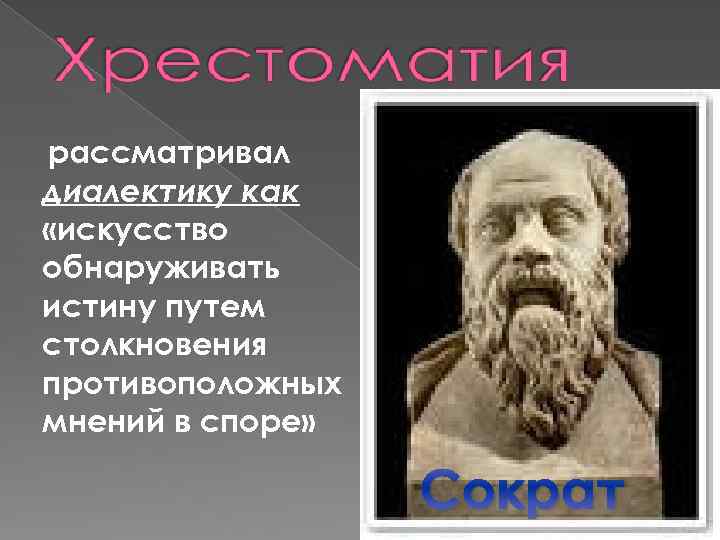 Хрестоматия

рассматривал диалектику как «искусство обнаруживать истину путем столкновения противоположных мнений в споре»

Сократ